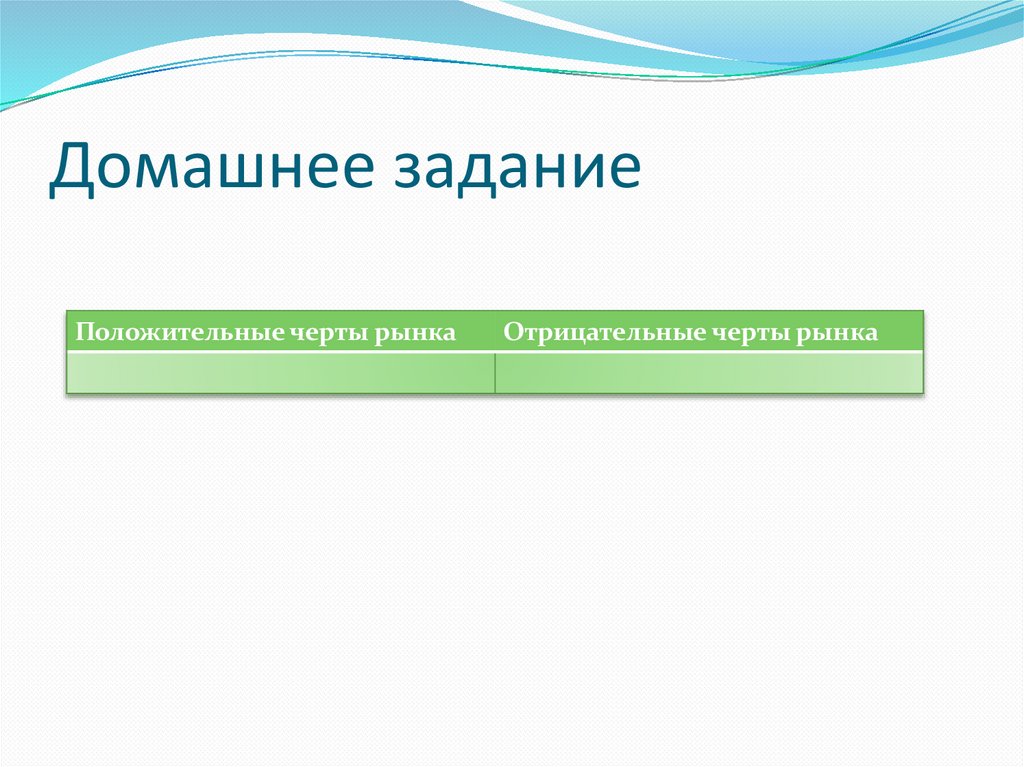 Домашнее задание

| Положительные черты рынка | Отрицательные черты рынка |
|---|---|
| | |